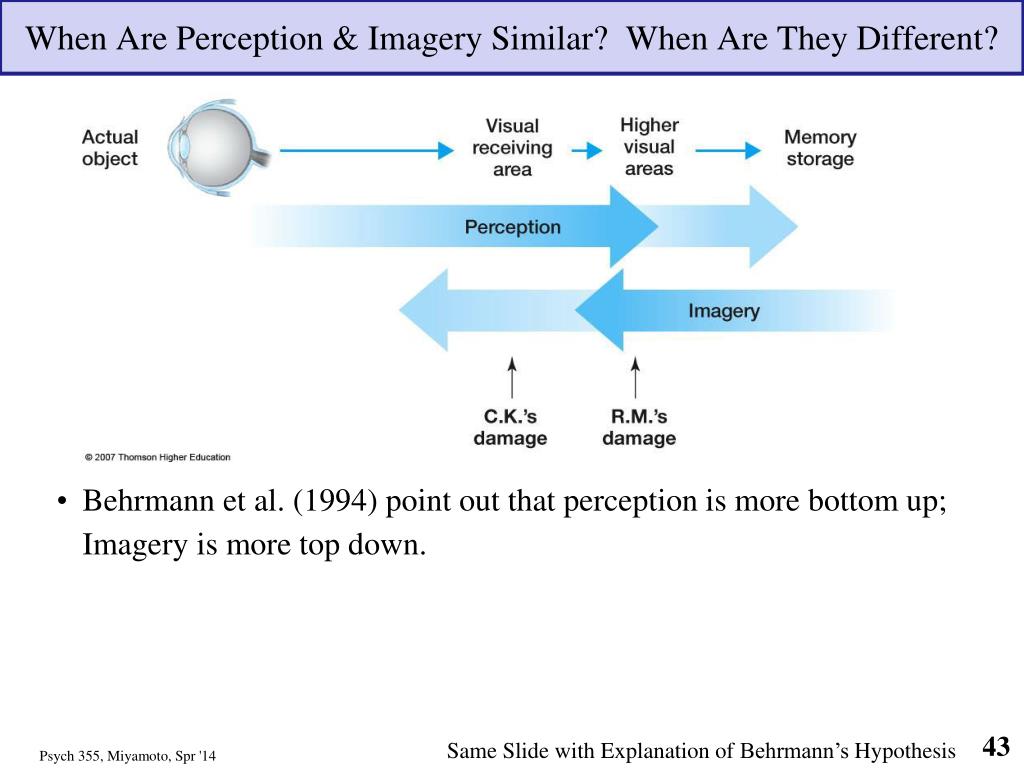 When Are Perception & Imagery Similar? When Are They Different?

Actual object

Visual receiving area

Higher visual areas

Memory storage

Perception

Imagery

C.K.'s damage

R.M.'s damage

© 2007 Thomson Higher Education

• Behrmann et al. (1994) point out that perception is more bottom up; Imagery is more top down.

Psych 355, Miyamoto, Spr '14

Same Slide with Explanation of Behrmann's Hypothesis

43